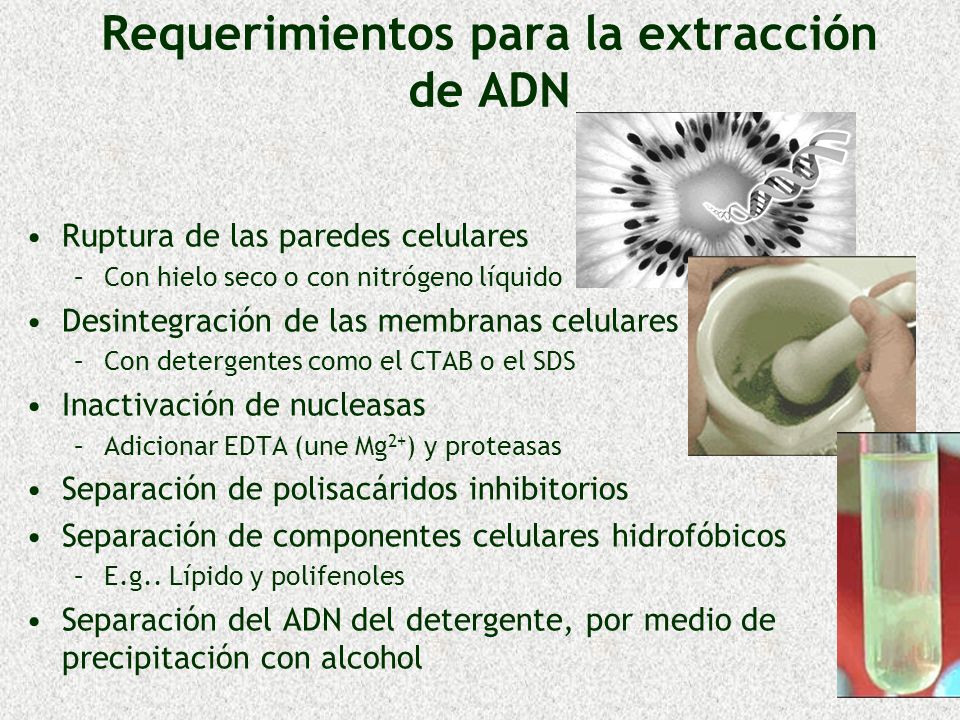 Requerimientos para la extracción de ADN

• Ruptura de las paredes celulares
– Con hielo seco o con nitrógeno líquido
• Desintegración de las membranas celulares
– Con detergentes como el CTAB o el SDS
• Inactivación de nucleasas
– Adicionar EDTA (une $Mg^{2+}$) y proteasas
• Separación de polisacáridos inhibitorios
• Separación de componentes celulares hidrofóbicos
– E.g.. Lípido y polifenoles
• Separación del ADN del detergente, por medio de precipitación con alcohol